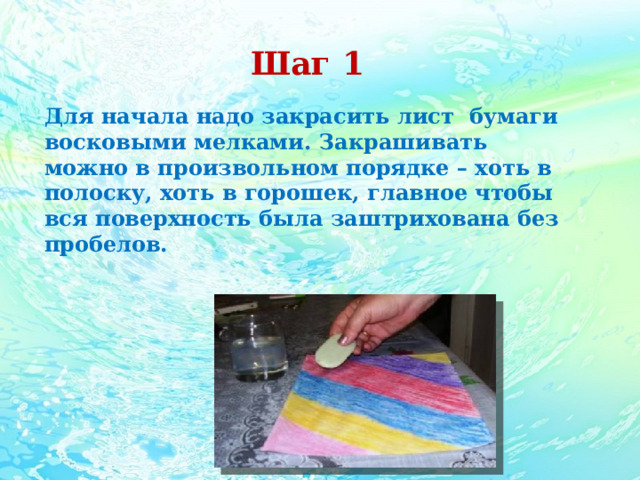 Шаг 1

Для начала надо закрасить лист бумаги восковыми мелками. Закрашивать можно в произвольном порядке – хоть в полоску, хоть в горошек, главное чтобы вся поверхность была заштрихована без пробелов.